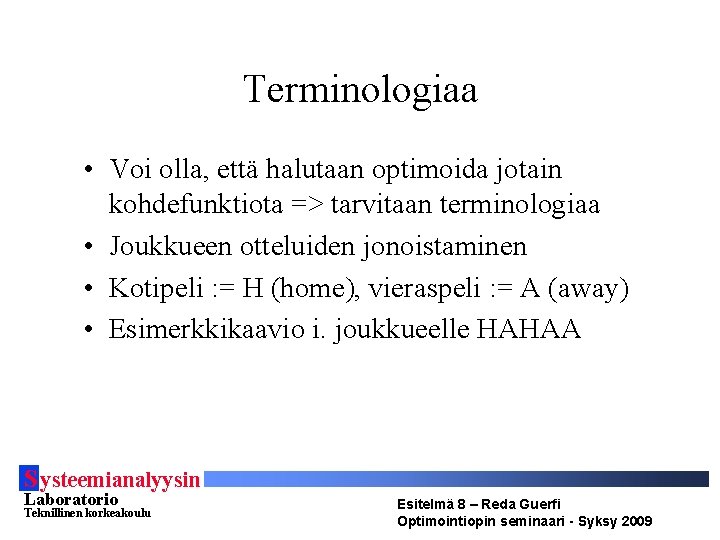 Terminologiaa

• Voi olla, että halutaan optimoida jotain kohdefunktiota => tarvitaan terminologiaa
• Joukkueen otteluiden jonoistaminen
• Kotipeli := H (home), vieraspeli := A (away)
• Esimerkkikaavio i. joukkueelle HAHAA

Systeemianalyysin Laboratorio
Teknillinen korkeakoulu

Esitelmä 8 – Reda Guerfi
Optimointiopin seminaari - Syksy 2009